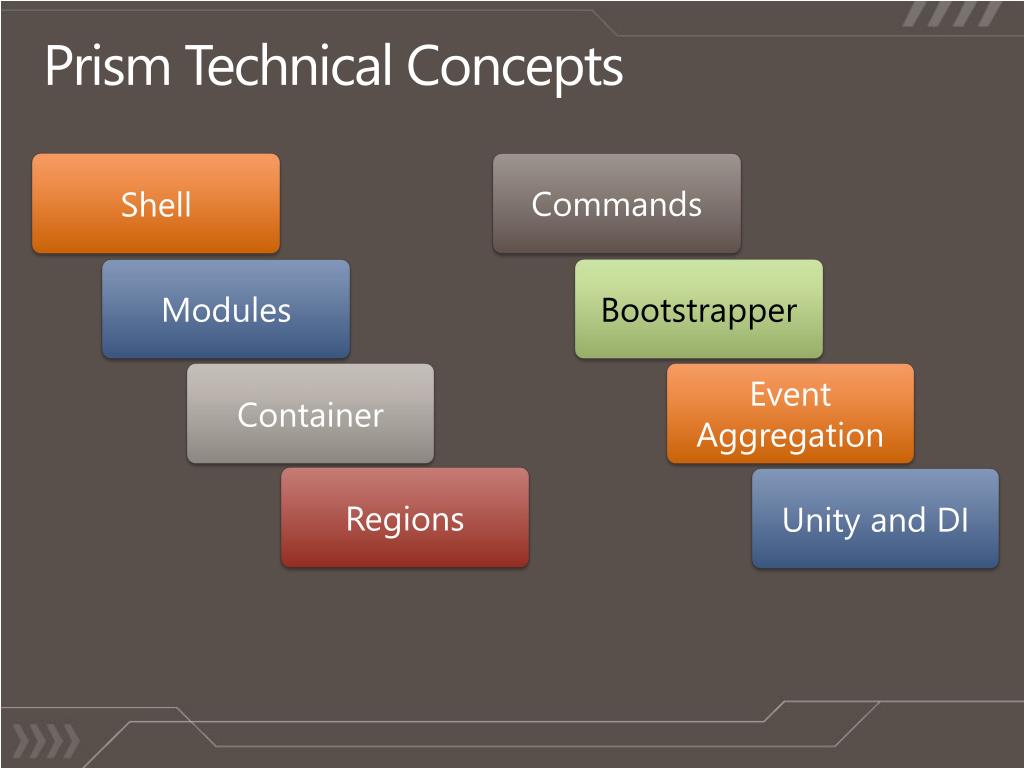 Prism Technical Concepts

Shell

Modules

Container

Regions

Commands

Bootstrapper

Event Aggregation

Unity and DI